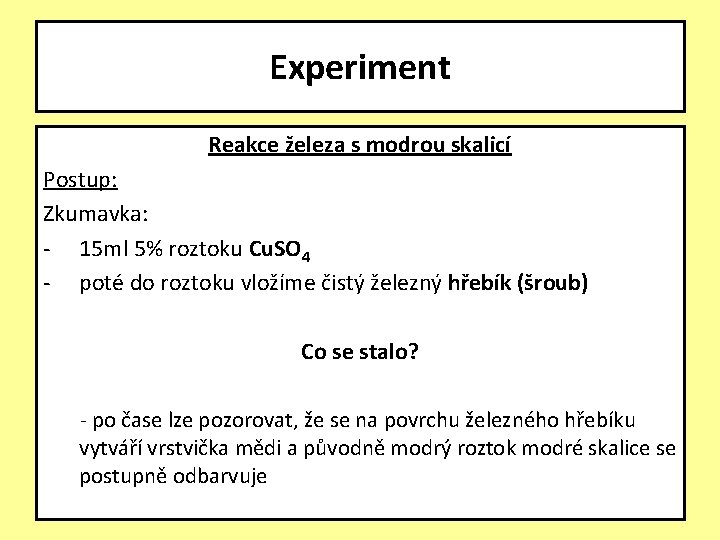 Experiment

Reakce železa s modrou skalicí

Postup:

Zkumavka:

- 15ml 5% roztoku $CuSO_4$
- poté do roztoku vložíme čistý železný hřebík (šroub)

Co se stalo?

- po čase lze pozorovat, že se na povrchu železného hřebíku vytváří vrstvička mědi a původně modrý roztok modré skalice se postupně odbarvuje